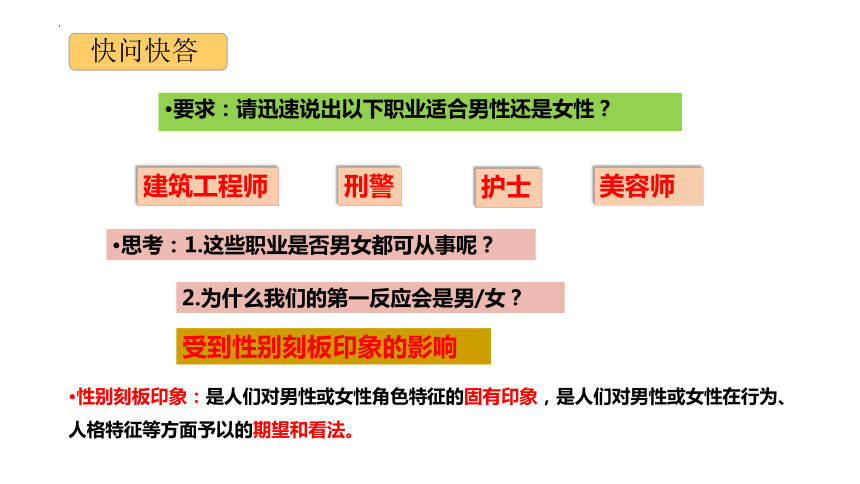 快问快答

•要求：请迅速说出以下职业适合男性还是女性？

建筑工程师

刑警

护士

美容师

•思考：1.这些职业是否男女都可从事呢？

2.为什么我们的第一反应会是男/女？

受到性别刻板印象的影响

•性别刻板印象：是人们对男性或女性角色特征的固有印象，是人们对男性或女性在行为、人格特征等方面予以的期望和看法。